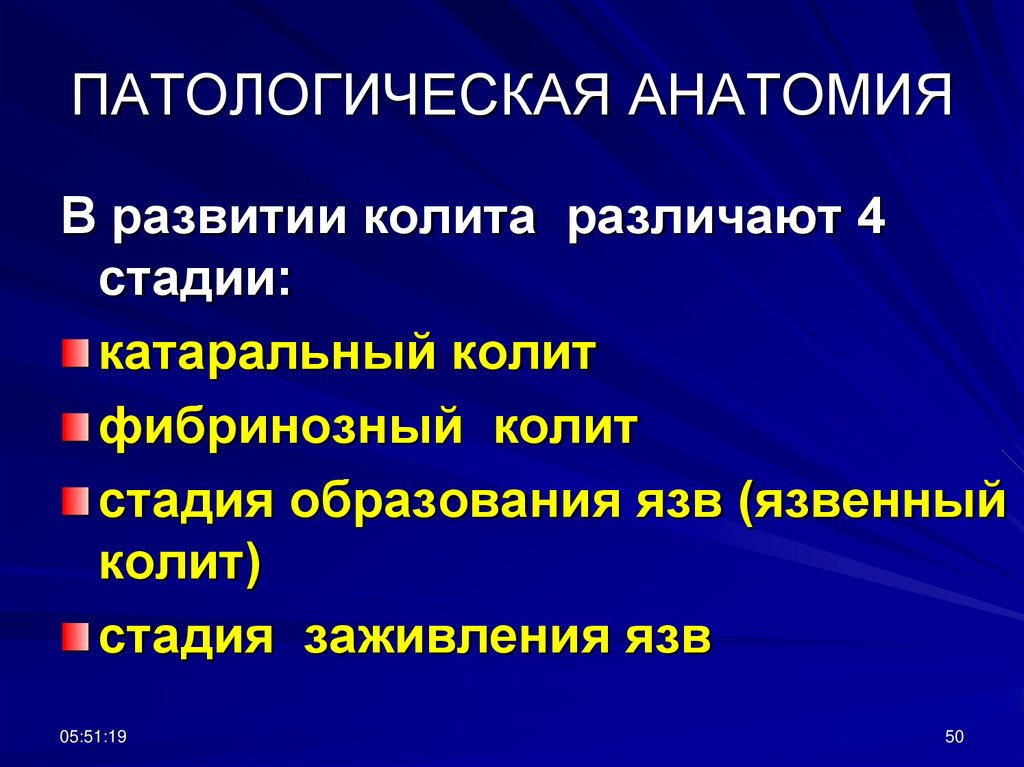 ПАТОЛОГИЧЕСКАЯ АНАТОМИЯ

В развитии колита различают 4 стадии:

катаральный колит

фибринозный колит

стадия образования язв (язвенный колит)

стадия заживления язв

05:51:19

50